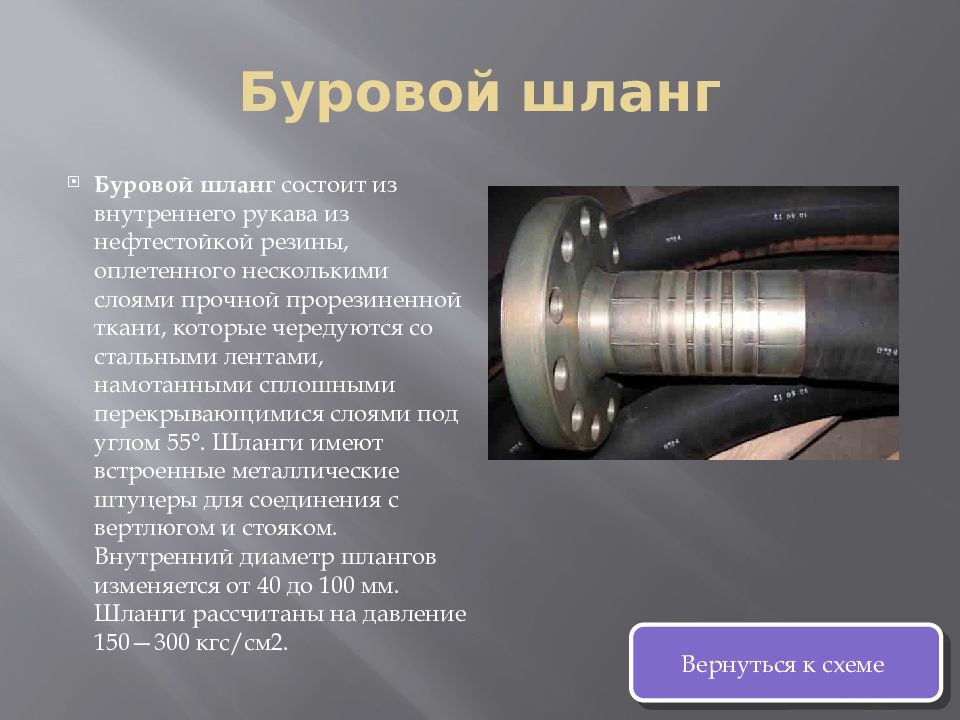 Буровой шланг

Буровой шланг состоит из внутреннего рукава из нефтестойкой резины, оплетенного несколькими слоями прочной прорезиненной ткани, которые чередуются со стальными лентами, намотанными сплошными перекрывающимися слоями под углом 55°. Шланги имеют встроенные металлические штуцеры для соединения с вертлюгом и стояком. Внутренний диаметр шлангов изменяется от 40 до 100 мм. Шланги рассчитаны на давление 150—300 кгс/см2.

Вернуться к схеме